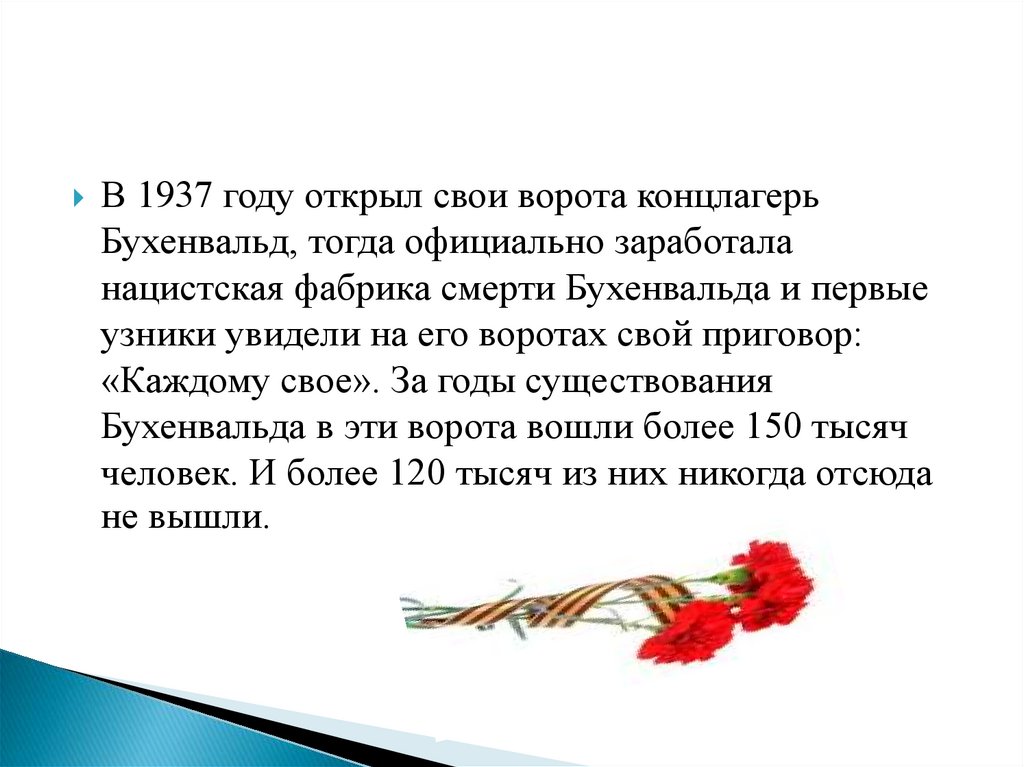 В 1937 году открыл свои ворота концлагерь Бухенвальд, тогда официально заработала нацистская фабрика смерти Бухенвальда и первые узники увидели на его воротах свой приговор: «Каждому свое». За годы существования Бухенвальда в эти ворота вошли более 150 тысяч человек. И более 120 тысяч из них никогда отсюда не вышли.